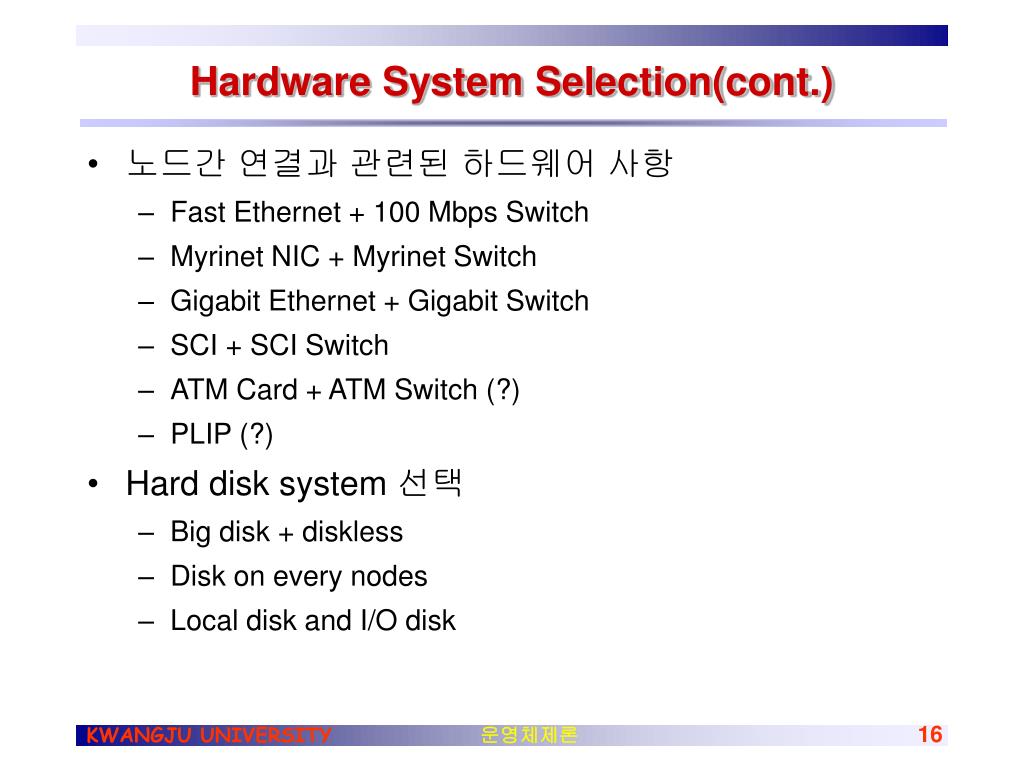 Hardware System Selection(cont.)

• 노드간 연결과 관련된 하드웨어 사항
  – Fast Ethernet + 100 Mbps Switch
  – Myrinet NIC + Myrinet Switch
  – Gigabit Ethernet + Gigabit Switch
  – SCI + SCI Switch
  – ATM Card + ATM Switch (?)
  – PLIP (?)
• Hard disk system 선택
  – Big disk + diskless
  – Disk on every nodes
  – Local disk and I/O disk

KWANGJU UNIVERSITY 운영체제론 16